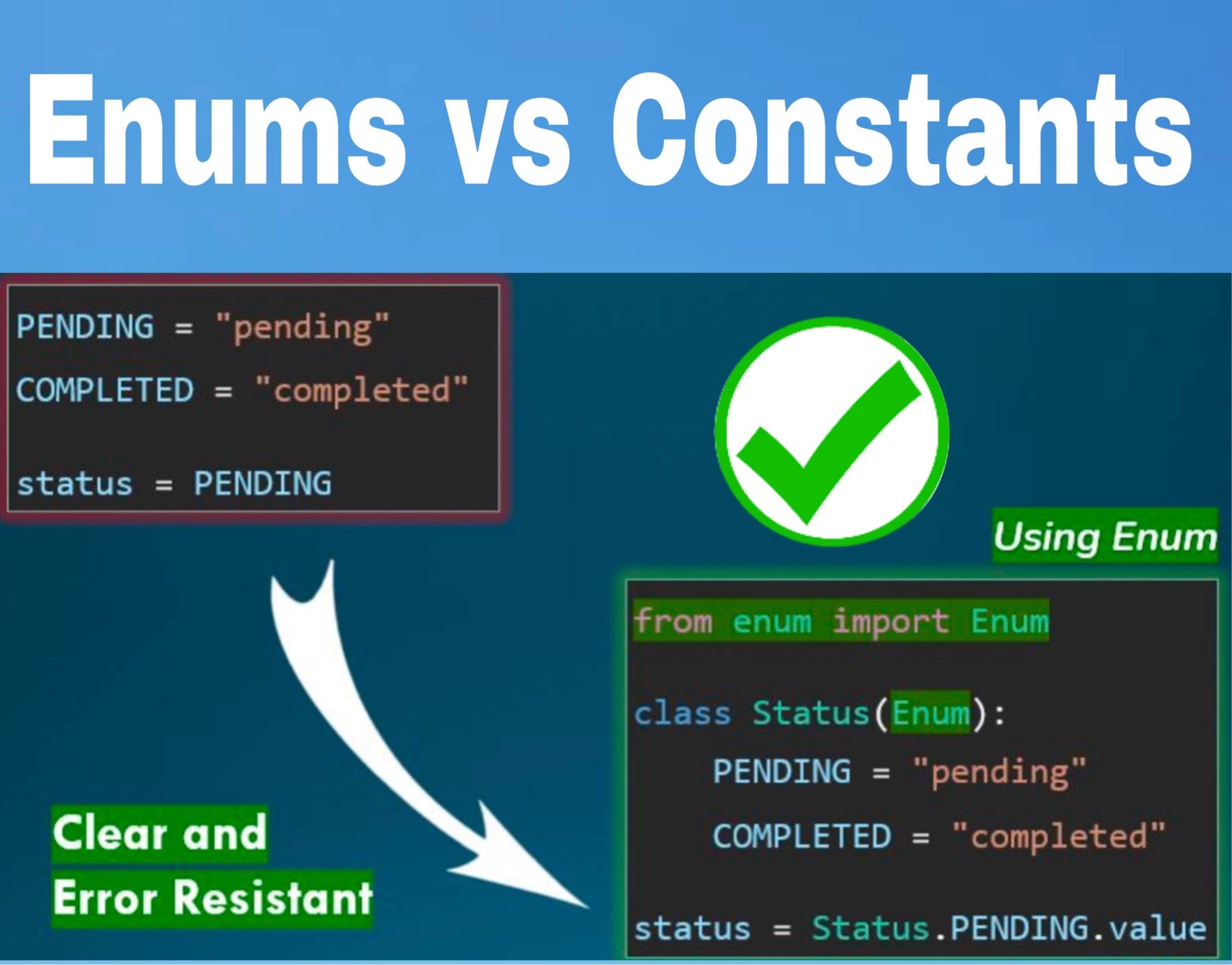 Enums vs Constants

PENDING = "pending"
COMPLETED = "completed"

status = PENDING

Using Enum

from enum import Enum

class Status(Enum):
    PENDING = "pending"
    COMPLETED = "completed"

status = Status.PENDING.value

Clear and
Error Resistant